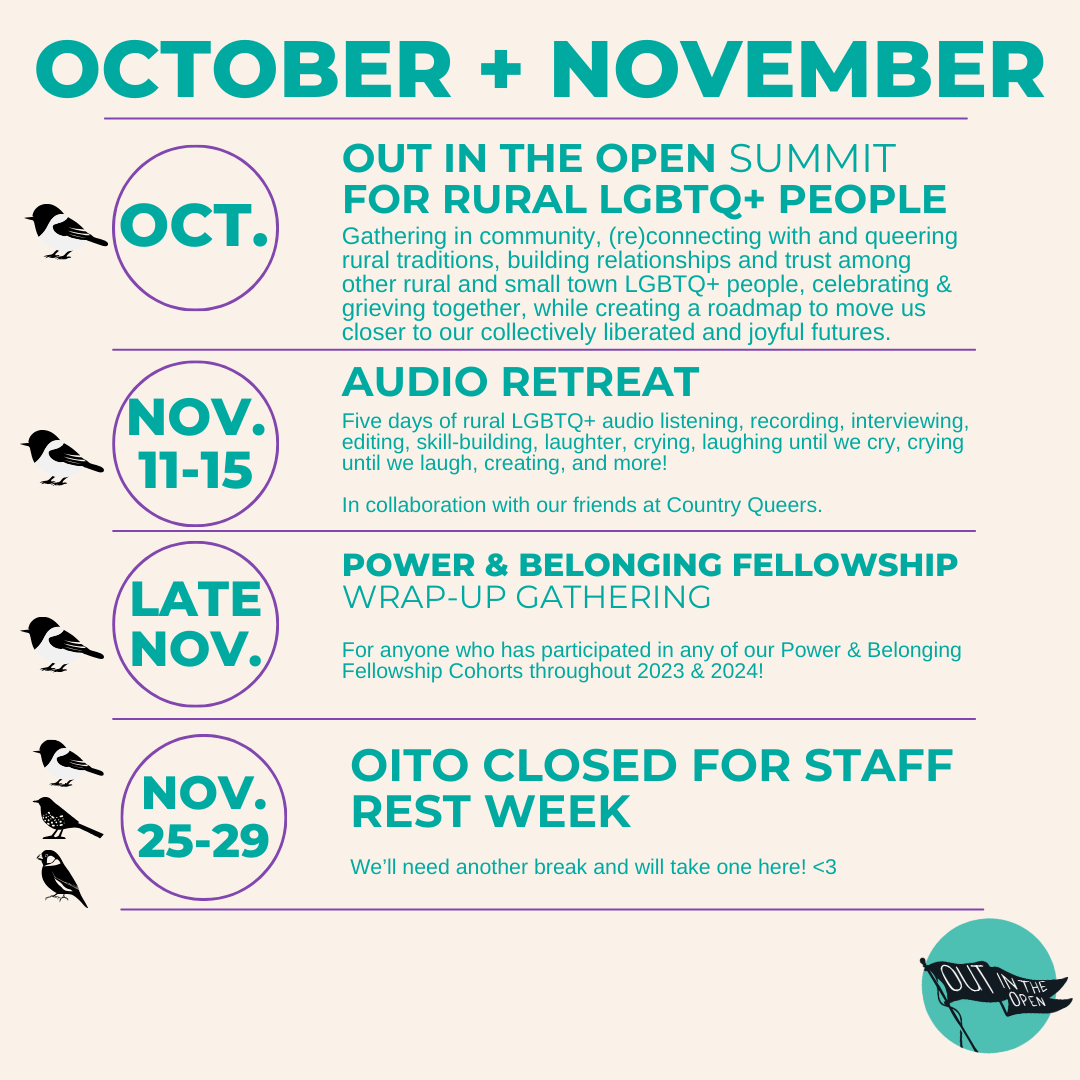 OCTOBER + NOVEMBER

OCT.

OUT IN THE OPEN SUMMIT FOR RURAL LGBTQ+ PEOPLE

Gathering in community, (re)connecting with and queering rural traditions, building relationships and trust among other rural and small town LGBTQ+ people, celebrating & grieving together, while creating a roadmap to move us closer to our collectively liberated and joyful futures.

NOV. 11-15

AUDIO RETREAT

Five days of rural LGBTQ+ audio listening, recording, interviewing, editing, skill-building, laughter, crying, laughing until we cry, crying until we laugh, creating, and more!

In collaboration with our friends at Country Queers.

LATE NOV.

POWER & BELONGING FELLOWSHIP WRAP-UP GATHERING

For anyone who has participated in any of our Power & Belonging Fellowship Cohorts throughout 2023 & 2024!

NOV. 25-29

OITO CLOSED FOR STAFF REST WEEK

We'll need another break and will take one here! <3

OUT IN THE OPEN